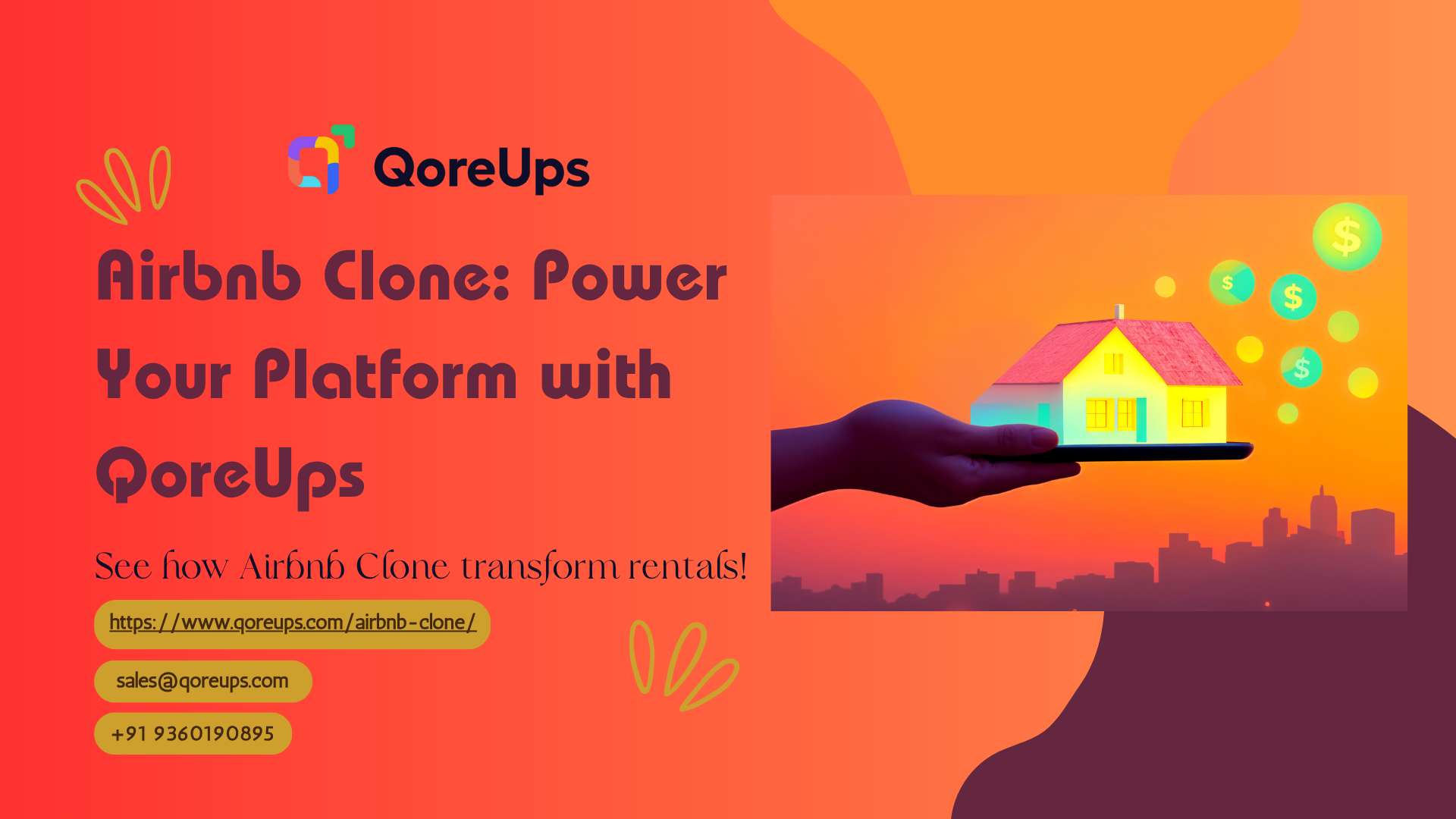 QoreUps

Airbnb Clone: Power Your Platform with QoreUps

See how Airbnb Clone transform rentals!

https://www.qoreups.com/airbnb-clone/

sales@qoreups.com

+91 9360190895

$
$
$
$